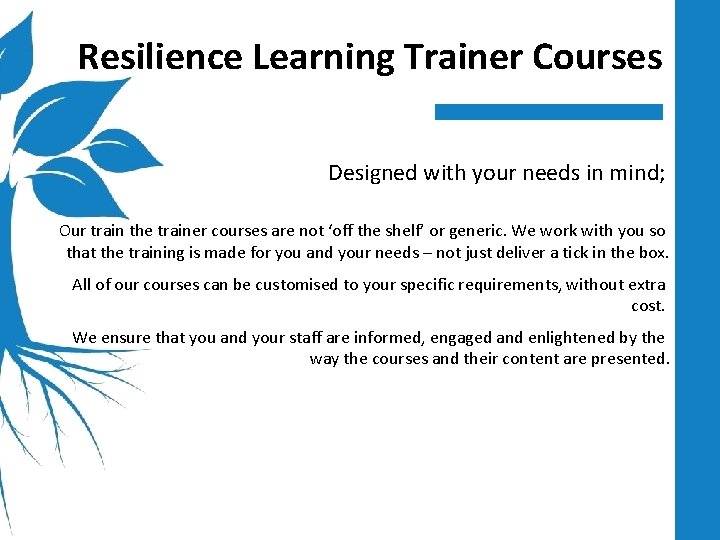 Resilience Learning Trainer Courses

Designed with your needs in mind;

Our train the trainer courses are not ‘off the shelf’ or generic. We work with you so that the training is made for you and your needs – not just deliver a tick in the box.

All of our courses can be customised to your specific requirements, without extra cost.

We ensure that you and your staff are informed, engaged and enlightened by the way the courses and their content are presented.